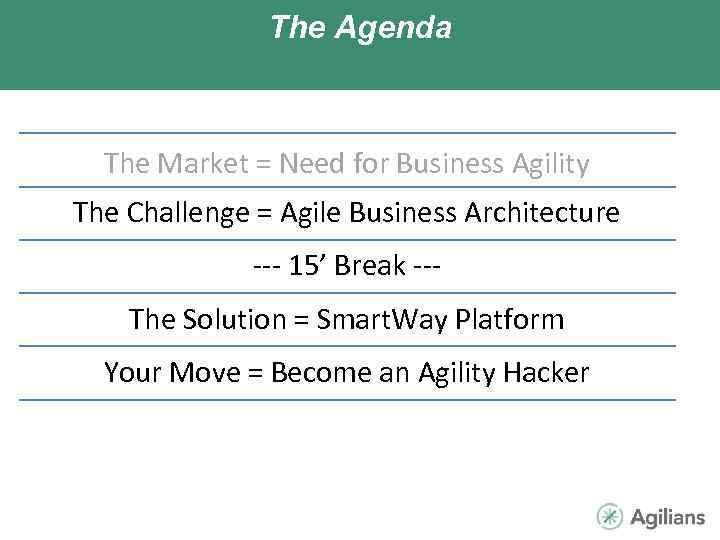 The Agenda

The Market = Need for Business Agility

The Challenge = Agile Business Architecture

--- 15’ Break ---

The Solution = SmartWay Platform

Your Move = Become an Agility Hacker

Agilians